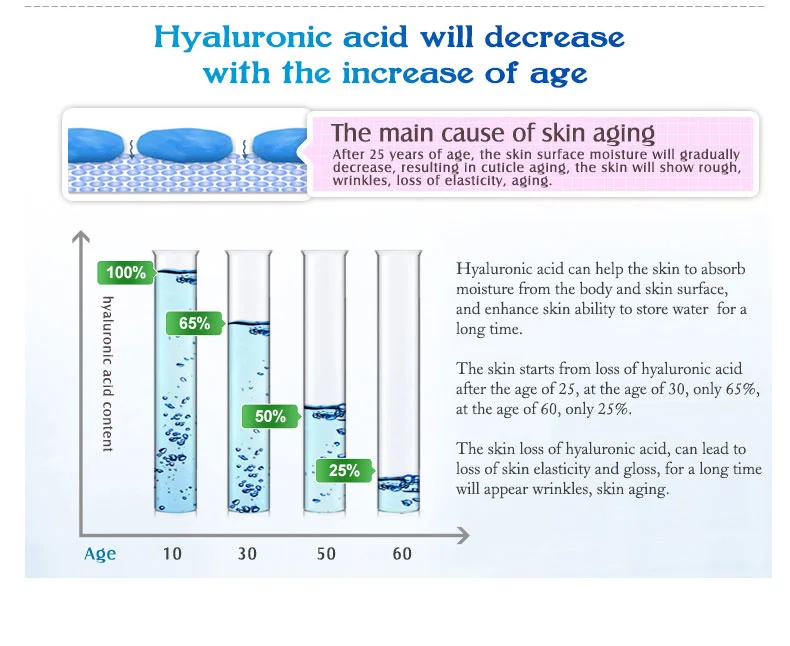 Hyaluronic acid will decrease with the increase of age

The main cause of skin aging
After 25 years of age, the skin surface moisture will gradually decrease, resulting in cuticle aging, the skin will show rough, wrinkles, loss of elasticity, aging.

hyaluronic acid content

100%
65%
50%
25%

Age 10 30 50 60

Hyaluronic acid can help the skin to absorb moisture from the body and skin surface, and enhance skin ability to store water for a long time.

The skin starts from loss of hyaluronic acid after the age of 25, at the age of 30, only 65%, at the age of 60, only 25%.

The skin loss of hyaluronic acid, can lead to loss of skin elasticity and gloss, for a long time will appear wrinkles, skin aging.